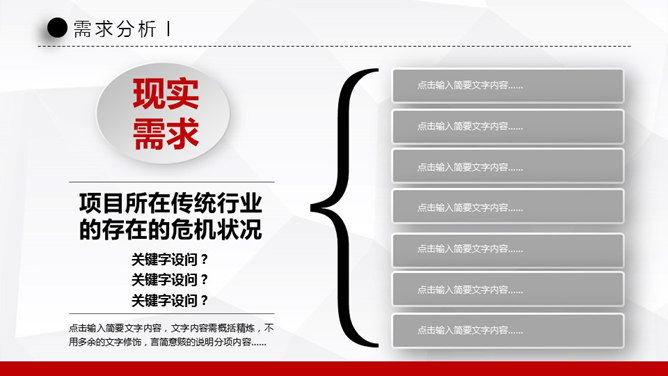 需求分析 I

现实需求

项目所在传统行业的存在的危机状况

关键字设问？
关键字设问？
关键字设问？

点击输入简要文字内容，文字内容需概括精炼，不用多余的文字修饰，言简意赅的说明分项内容......

点击输入简要文字内容......

点击输入简要文字内容......

点击输入简要文字内容......

点击输入简要文字内容......

点击输入简要文字内容......

点击输入简要文字内容......

点击输入简要文字内容......